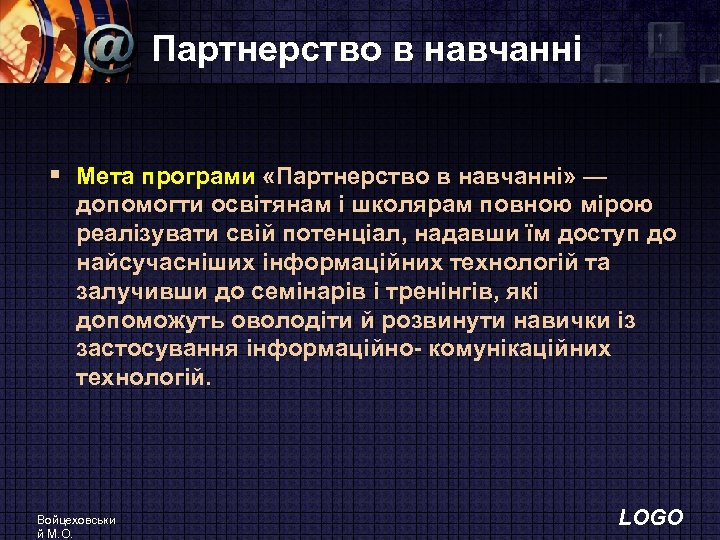 Партнерство в навчанні

▪ Мета програми «Партнерство в навчанні» — допомогти освітянам і школярам повною мірою реалізувати свій потенціал, надавши їм доступ до найсучасніших інформаційних технологій та залучивши до семінарів і тренінгів, які допоможуть оволодіти й розвинути навички із застосування інформаційно- комунікаційних технологій.

Войцеховськи й М.О.

LOGO